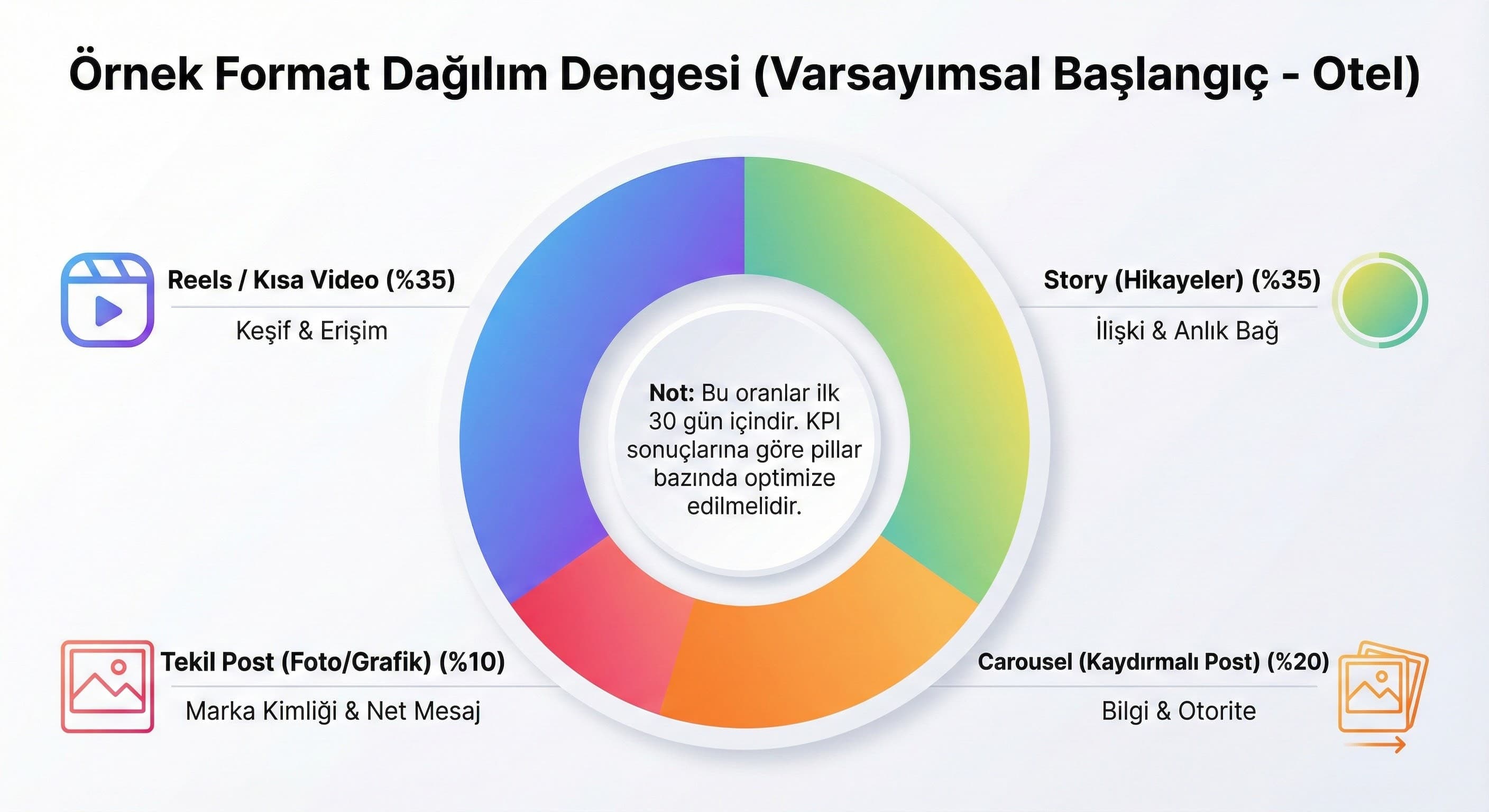 Örnek Format Dağılım Dengesi (Varsayımsal Başlangıç - Otel)

Reels / Kısa Video (%35)
Keşif & Erişim

Story (Hikayeler) (%35)
İlişki & Anlık Bağ

Not: Bu oranlar ilk 30 gün içindir. KPI sonuçlarına göre pillar bazında optimize edilmelidir.

Tekil Post (Foto/Grafik) (%10)
Marka Kimliği & Net Mesaj

Carousel (Kaydırmalı Post) (%20)
Bilgi & Otorite